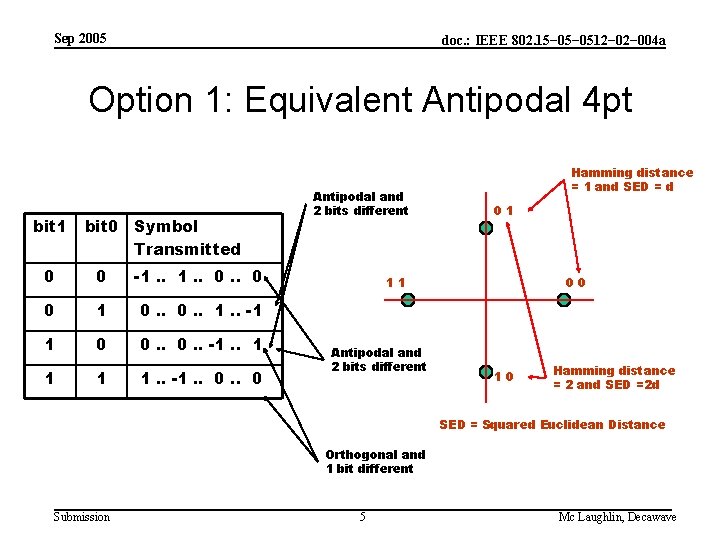 Sep 2005

doc.: IEEE 802.15-05-0512-02-004a

Option 1: Equivalent Antipodal 4pt

| bit1 | bit0 | Symbol Transmitted |
|---|---|---|
| 0 | 0 | -1 .. 1 .. 0 .. 0 |
| 0 | 1 | 0 .. 0 .. 1 .. -1 |
| 1 | 0 | 0 .. 0 .. -1 .. 1 |
| 1 | 1 | 1 .. -1 .. 0 .. 0 |

Antipodal and 2 bits different

Antipodal and 2 bits different

Orthogonal and 1 bit different

Hamming distance = 1 and SED = d

0 1

1 1

0 0

1 0

Hamming distance = 2 and SED =2d

SED = Squared Euclidean Distance

Submission

5

Mc Laughlin, Decawave